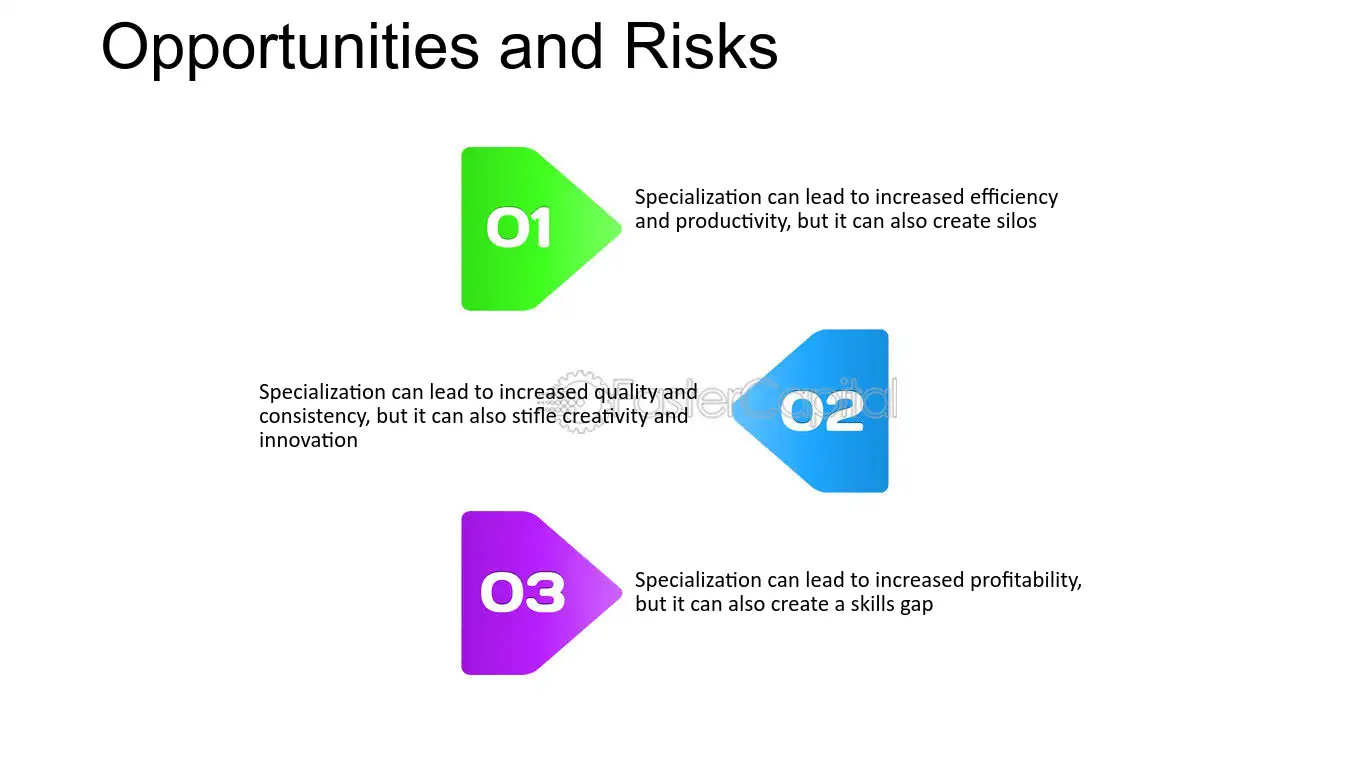 Opportunities and Risks

01

Specialization can lead to increased efficiency and productivity, but it can also create silos

Specialization can lead to increased quality and consistency, but it can also stifle creativity and innovation

02

03

Specialization can lead to increased profitability, but it can also create a skills gap

FasterCapital